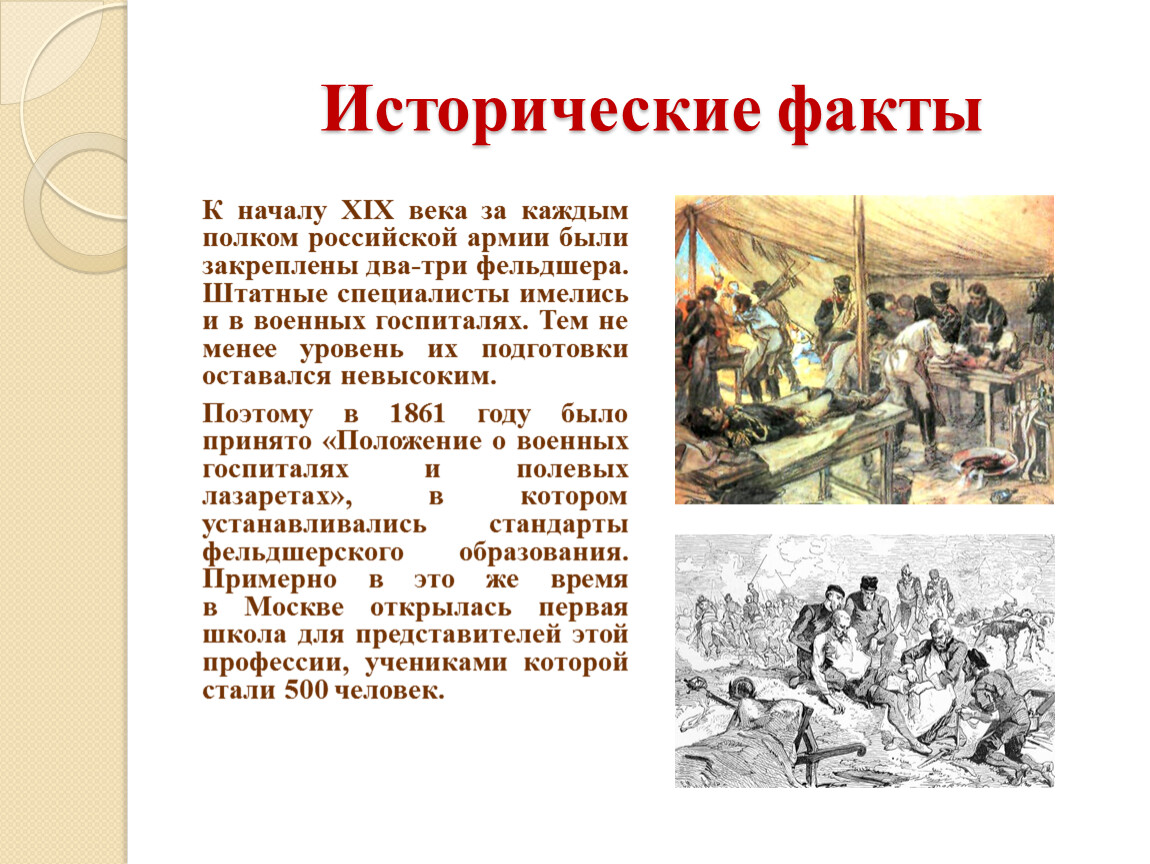 Исторические факты

К началу XIX века за каждым полком российской армии были закреплены два-три фельдшера. Штатные специалисты имелись и в военных госпиталях. Тем не менее уровень их подготовки оставался невысоким.

Поэтому в 1861 году было принято «Положение о военных госпиталях и полевых лазаретах», в котором устанавливались стандарты фельдшерского образования. Примерно в это же время в Москве открылась первая школа для представителей этой профессии, учениками которой стали 500 человек.